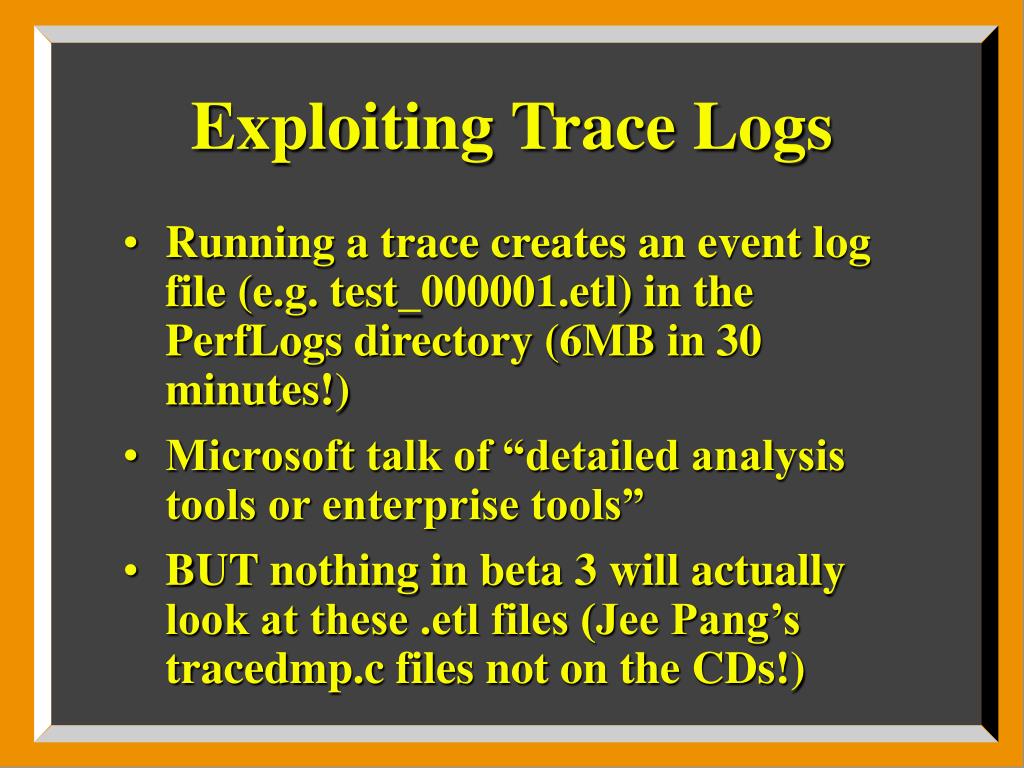 Exploiting Trace Logs

• Running a trace creates an event log file (e.g. test_000001.etl) in the PerfLogs directory (6MB in 30 minutes!)

• Microsoft talk of “detailed analysis tools or enterprise tools”

• BUT nothing in beta 3 will actually look at these .etl files (Jee Pang’s tracedmp.c files not on the CDs!)